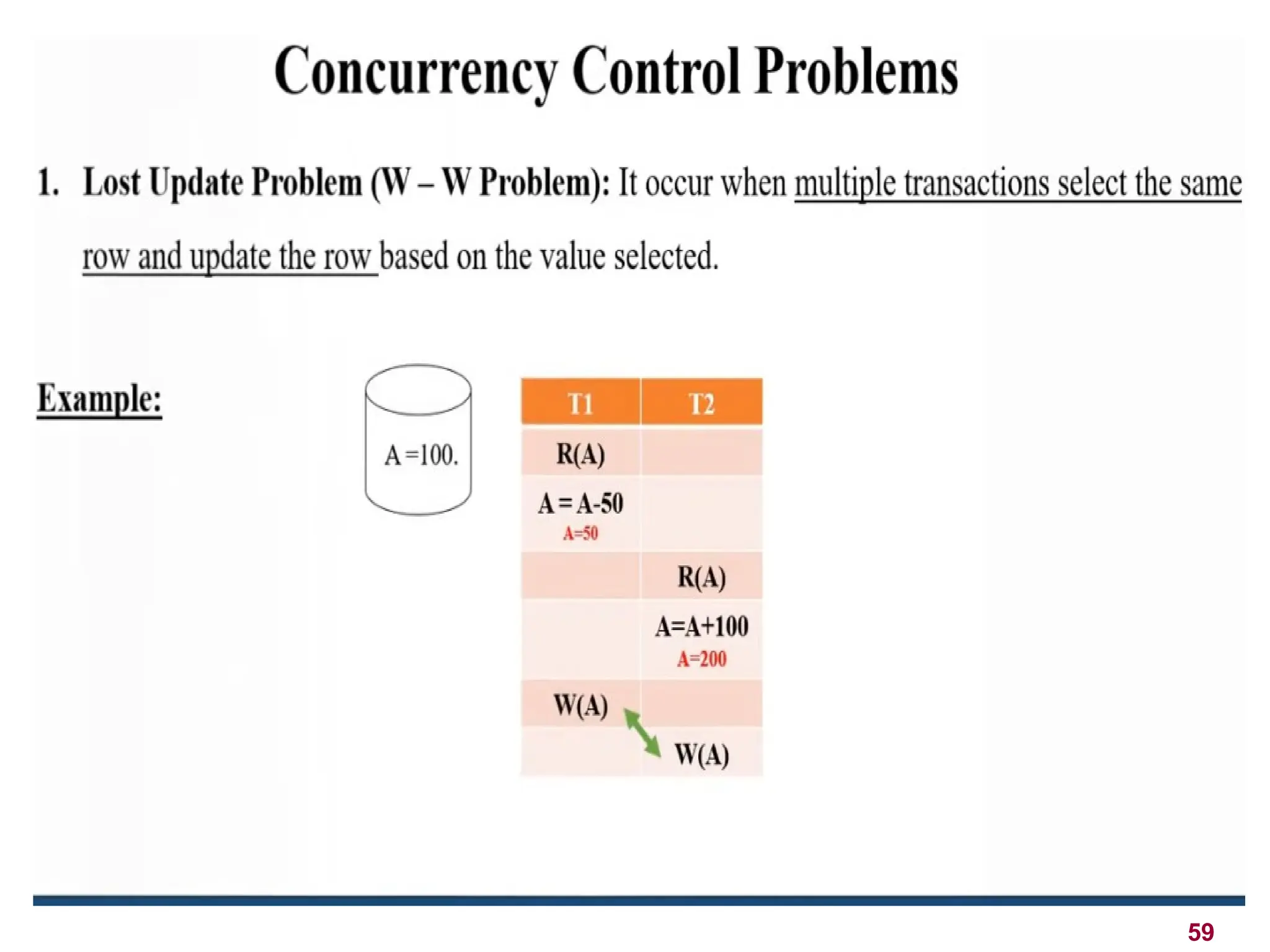 Concurrency Control Problems

1. Lost Update Problem (W – W Problem): It occur when multiple transactions select the same row and update the row based on the value selected.

Example:

A =100.

| T1 | T2 |
|---|---|
| R(A) | |
| A = A-50 A=50 | |
| | R(A) |
| | A=A+100 A=200 |
| W(A) | |
| | W(A) |

59